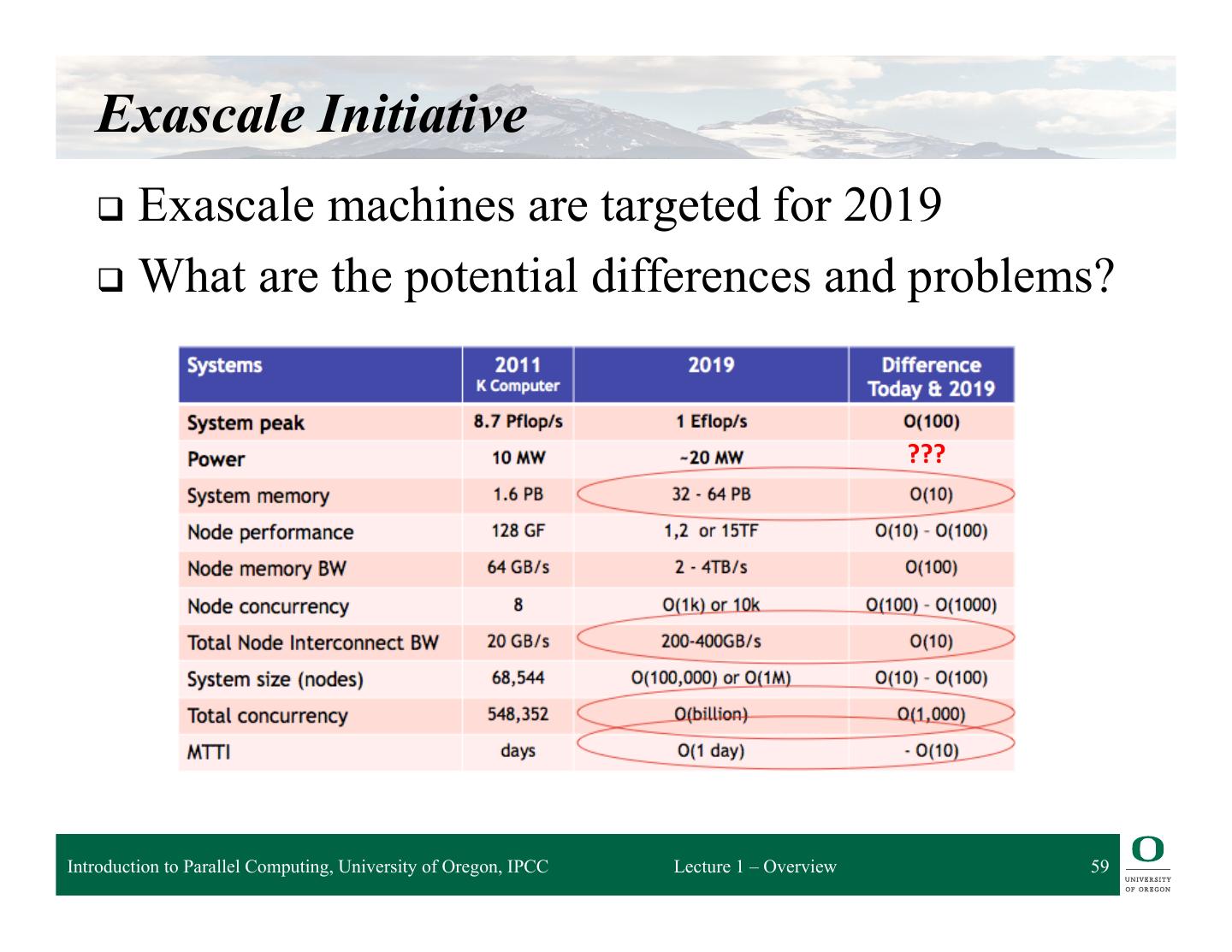 Exascale Initiative

❑ Exascale machines are targeted for 2019

❑ What are the potential differences and problems?

| Systems | 2011 K Computer | 2019 | Difference Today & 2019 |
|---|---|---|---|
| System peak | 8.7 Pflop/s | 1 Eflop/s | O(100) |
| Power | 10 MW | ~20 MW | ??? |
| System memory | 1.6 PB | 32 - 64 PB | O(10) |
| Node performance | 128 GF | 1,2 or 15TF | O(10) – O(100) |
| Node memory BW | 64 GB/s | 2 - 4TB/s | O(100) |
| Node concurrency | 8 | O(1k) or 10k | O(100) – O(1000) |
| Total Node Interconnect BW | 20 GB/s | 200-400GB/s | O(10) |
| System size (nodes) | 68,544 | O(100,000) or O(1M) | O(10) – O(100) |
| Total concurrency | 548,352 | O(billion) | O(1,000) |
| MTTI | days | O(1 day) | - O(10) |

Introduction to Parallel Computing, University of Oregon, IPCC Lecture 1 – Overview 59

O UNIVERSITY OF OREGON